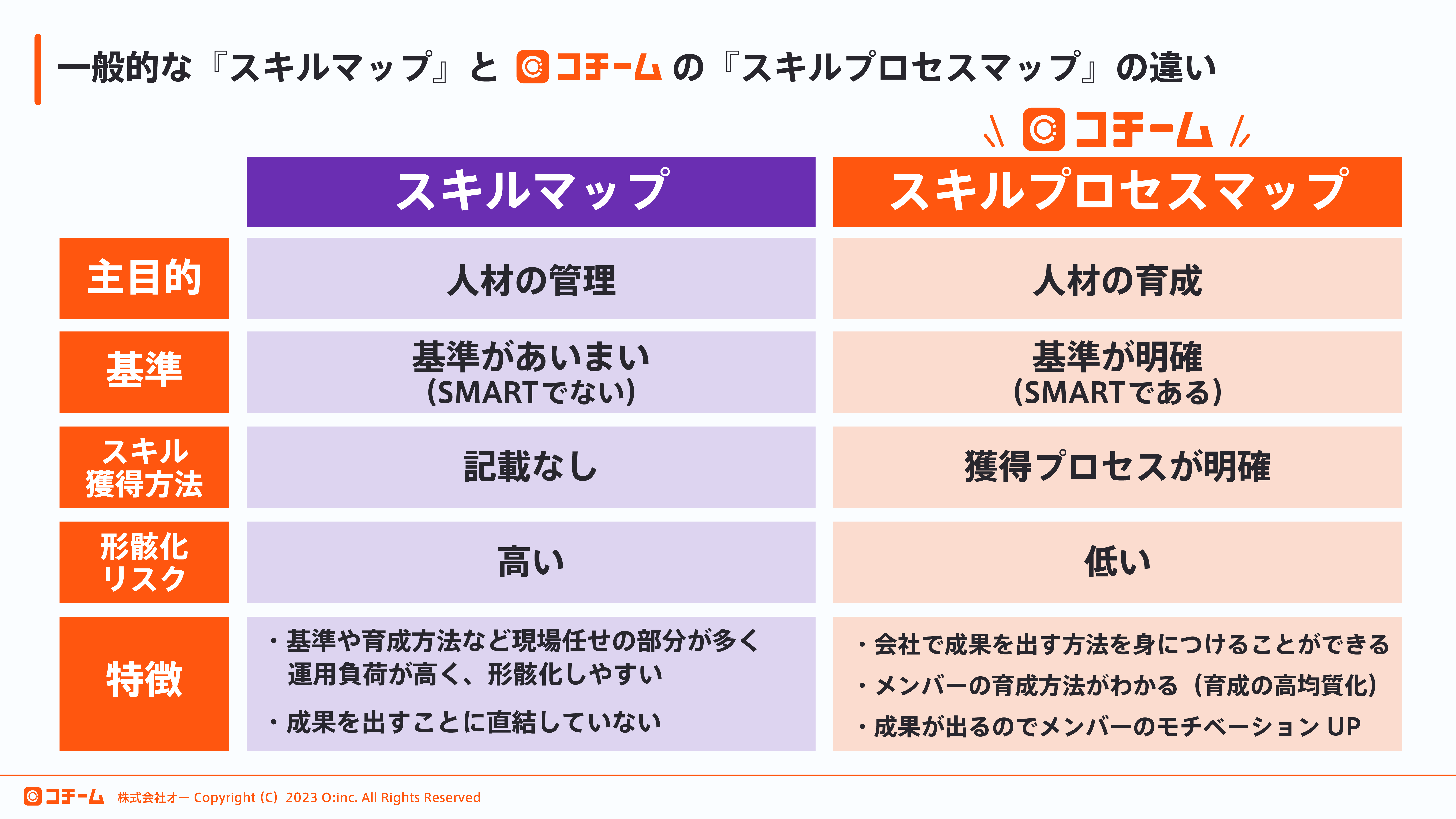 一般的な『スキルマップ』と コチーム の『スキルプロセスマップ』の違い

コチーム

| | スキルマップ | スキルプロセスマップ |
|---|---|---|
| 主目的 | 人材の管理 | 人材の育成 |
| 基準 | 基準があいまい (SMARTでない) | 基準が明確 (SMARTである) |
| スキル獲得方法 | 記載なし | 獲得プロセスが明確 |
| 形骸化リスク | 高い | 低い |
| 特徴 | ・基準や育成方法など現場任せの部分が多く運用負荷が高く、形骸化しやすい ・成果を出すことに直結していない | ・会社で成果を出す方法を身につけることができる ・メンバーの育成方法がわかる（育成の高均質化） ・成果が出るのでメンバーのモチベーション UP |

コチーム 株式会社オー Copyright (C) 2023 O:inc. All Rights Reserved